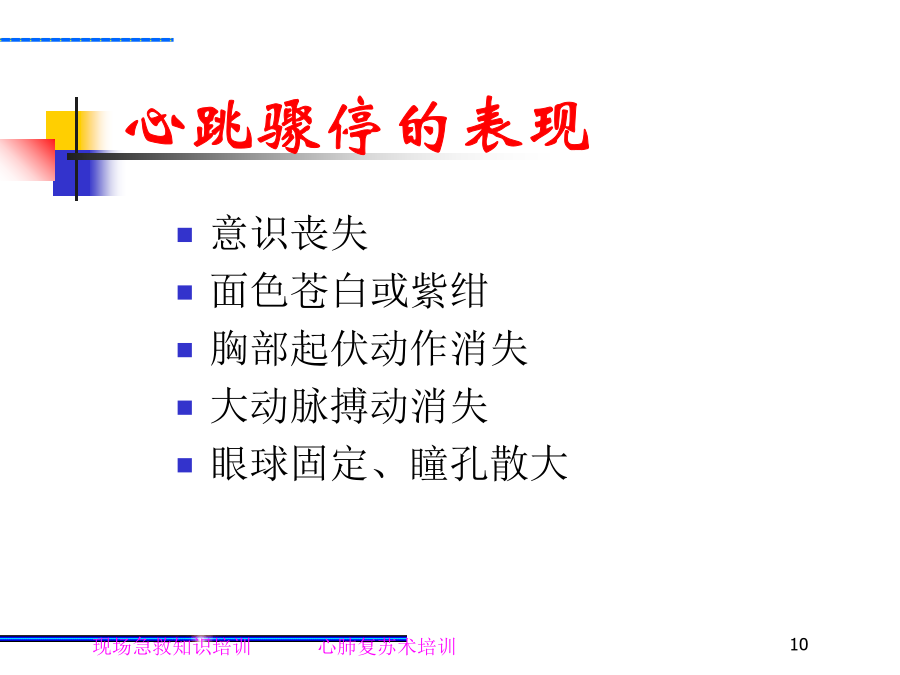 心跳骤停的表现

- 意识丧失
- 面色苍白或紫绀
- 胸部起伏动作消失
- 大动脉搏动消失
- 眼球固定、瞳孔散大

现场急救知识培训　　心肺复苏术培训　　10